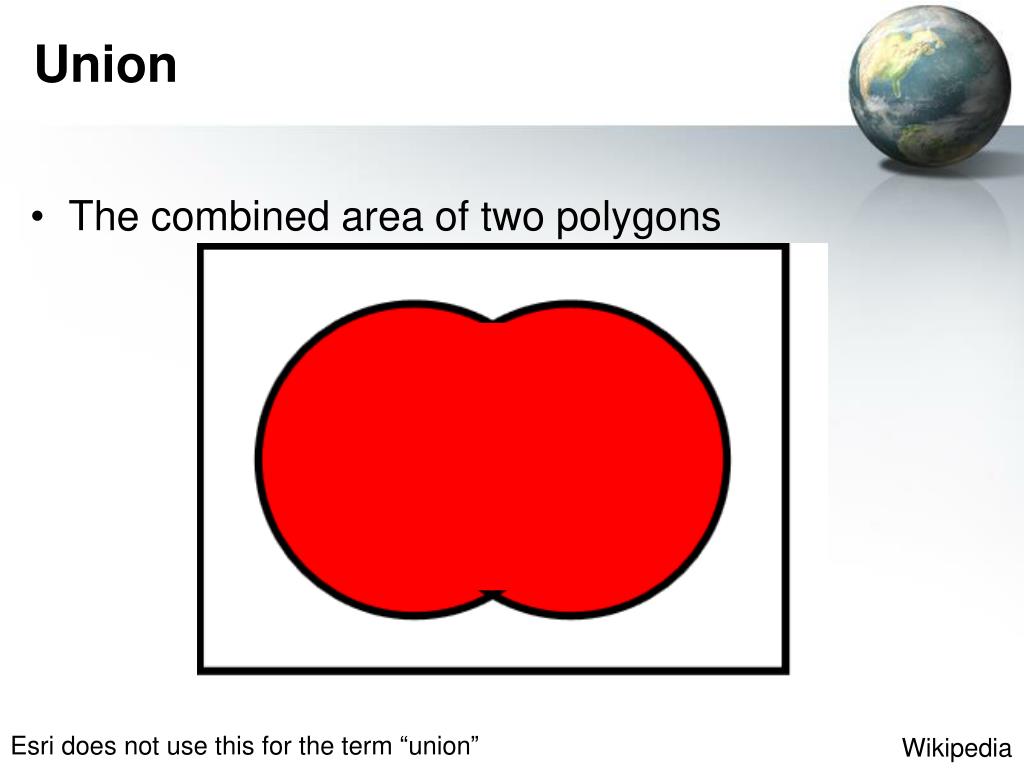 Union

• The combined area of two polygons

Esri does not use this for the term “union”

Wikipedia